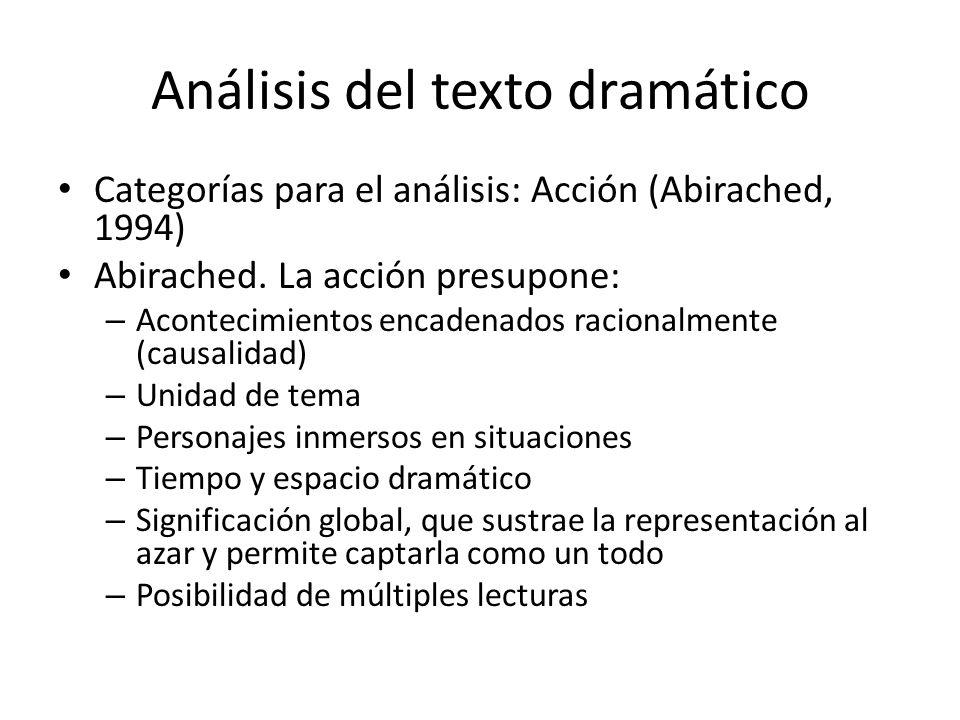 Análisis del texto dramático

• Categorías para el análisis: Acción (Abirached, 1994)
• Abirached. La acción presupone:
– Acontecimientos encadenados racionalmente (causalidad)
– Unidad de tema
– Personajes inmersos en situaciones
– Tiempo y espacio dramático
– Significación global, que sustrae la representación al azar y permite captarla como un todo
– Posibilidad de múltiples lecturas